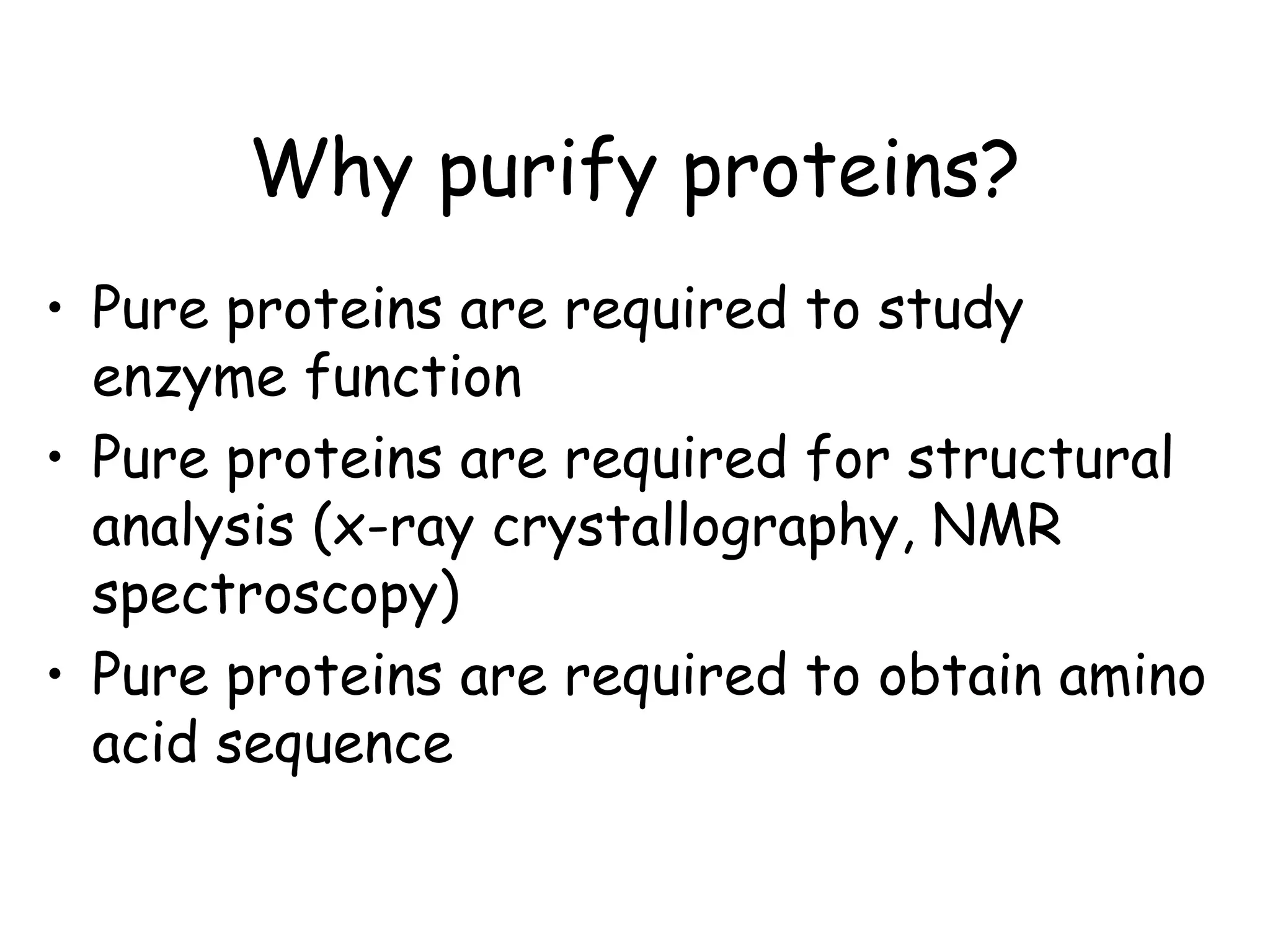 Why purify proteins?

• Pure proteins are required to study enzyme function
• Pure proteins are required for structural analysis (x-ray crystallography, NMR spectroscopy)
• Pure proteins are required to obtain amino acid sequence